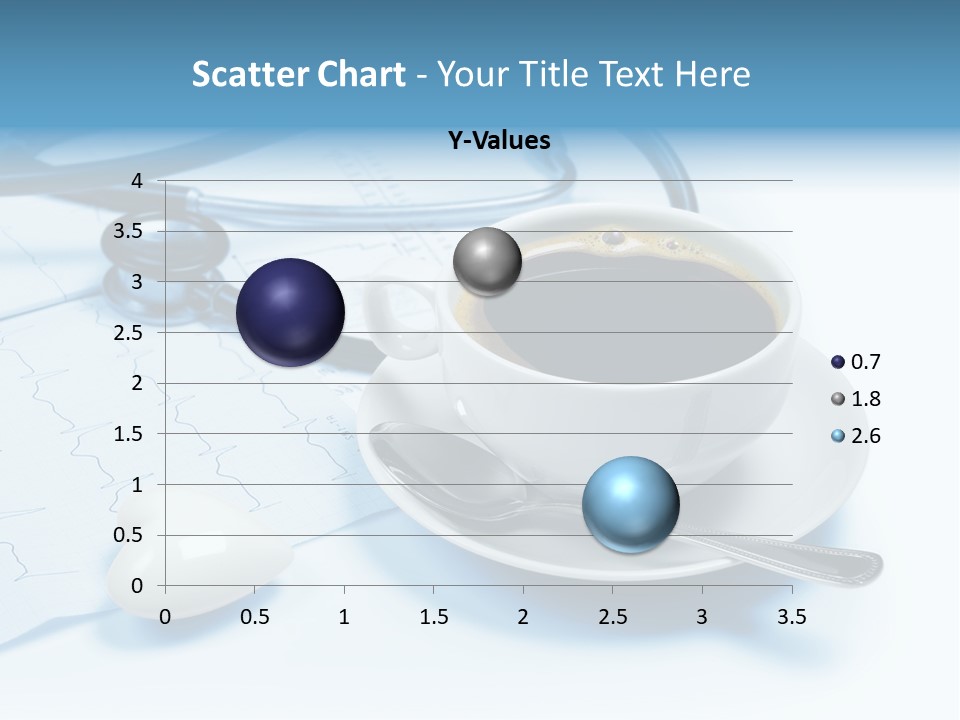 Scatter Chart - Your Title Text Here

Y-Values

4
3.5
3
2.5
2
1.5
1
0.5
0

0 0.5 1 1.5 2 2.5 3 3.5

0.7
1.8
2.6